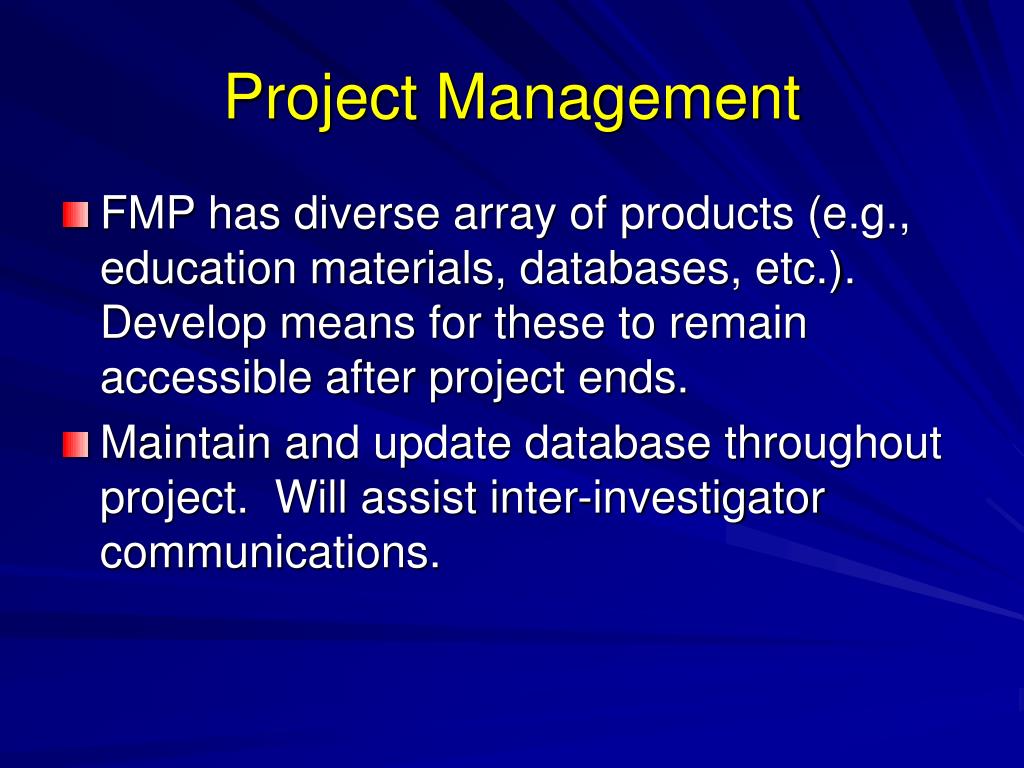 Project Management

FMP has diverse array of products (e.g., education materials, databases, etc.). Develop means for these to remain accessible after project ends.

Maintain and update database throughout project.  Will assist inter-investigator communications.